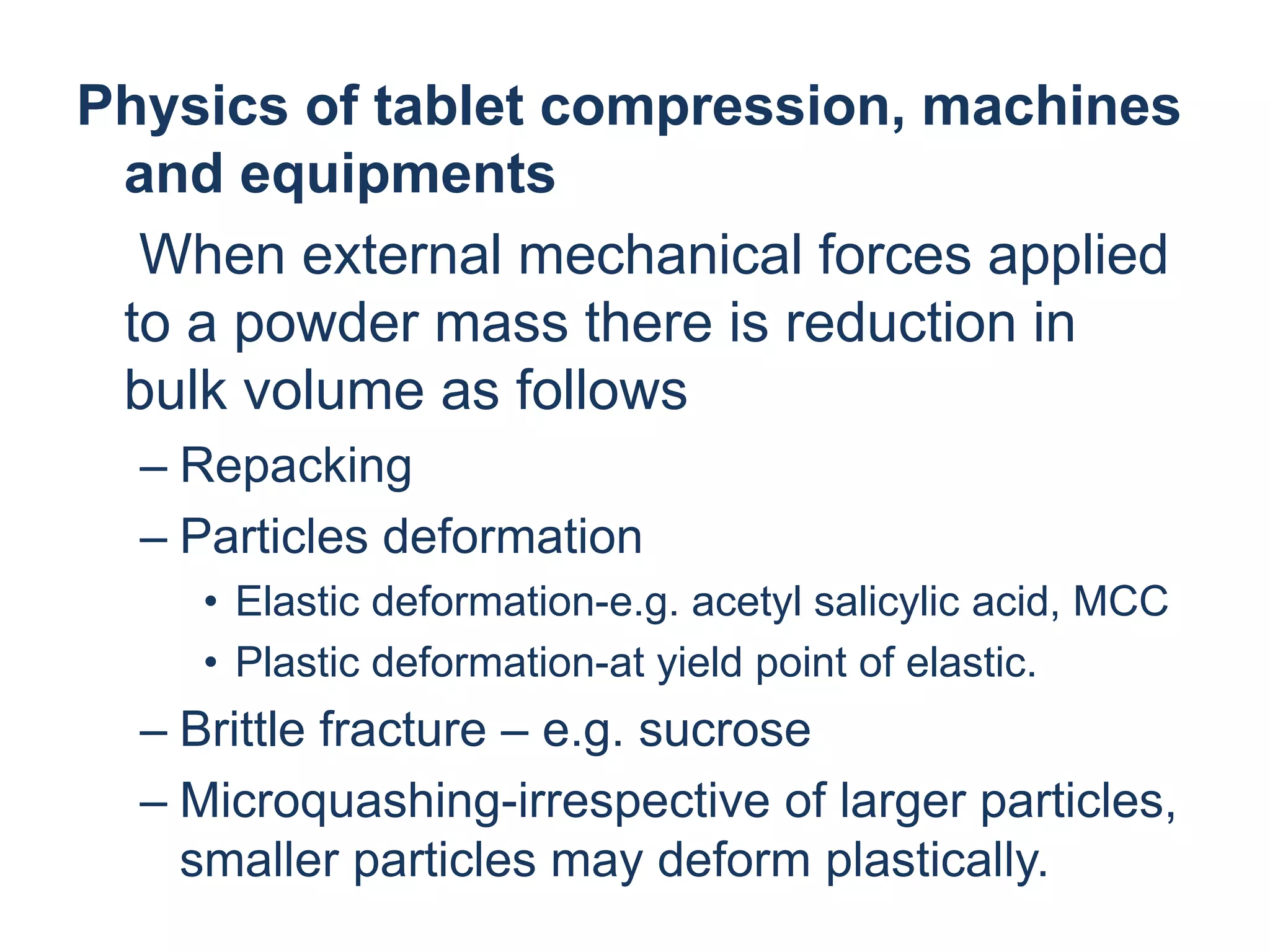 Physics of tablet compression, machines and equipments

When external mechanical forces applied to a powder mass there is reduction in bulk volume as follows

– Repacking
– Particles deformation
  • Elastic deformation-e.g. acetyl salicylic acid, MCC
  • Plastic deformation-at yield point of elastic.
– Brittle fracture – e.g. sucrose
– Microquashing-irrespective of larger particles, smaller particles may deform plastically.